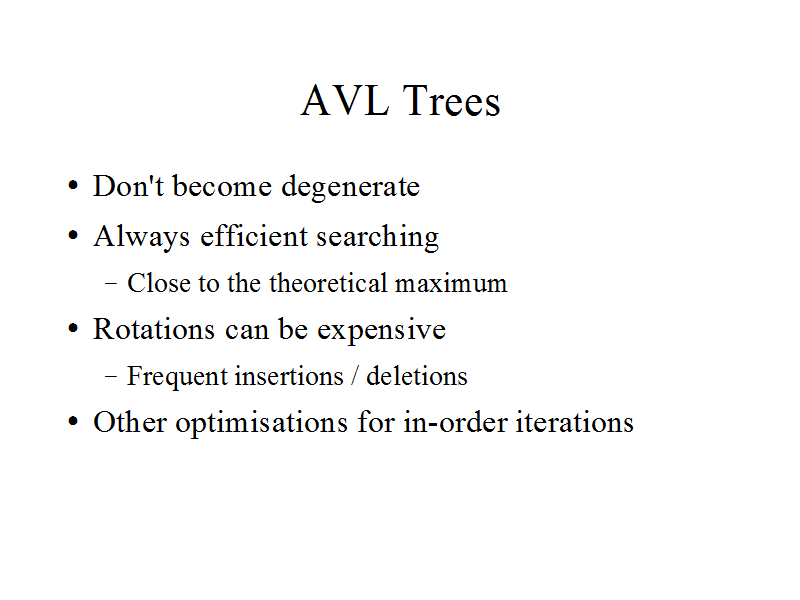 AVL Trees

• Don't become degenerate
• Always efficient searching
  – Close to the theoretical maximum
• Rotations can be expensive
  – Frequent insertions / deletions
• Other optimisations for in-order iterations